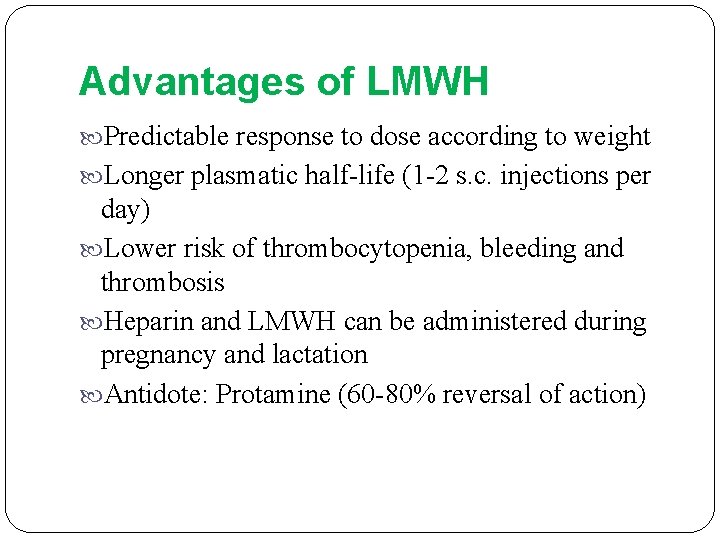 Advantages of LMWH

Predictable response to dose according to weight

Longer plasmatic half-life (1-2 s.c. injections per day)

Lower risk of thrombocytopenia, bleeding and thrombosis

Heparin and LMWH can be administered during pregnancy and lactation

Antidote: Protamine (60-80% reversal of action)